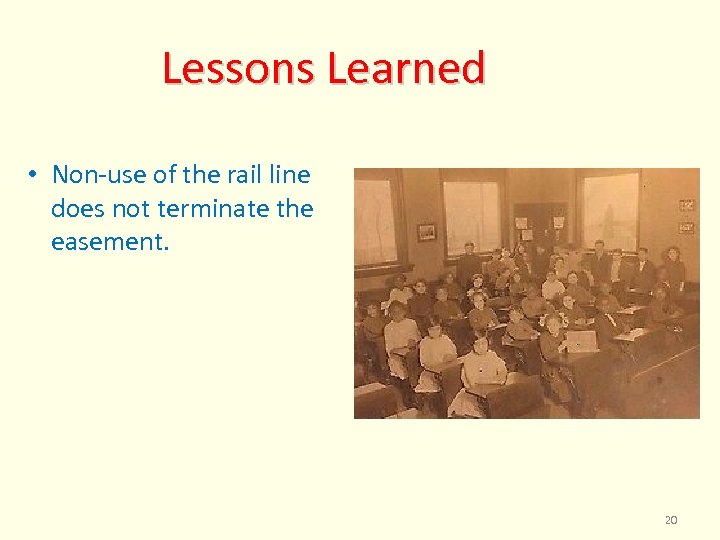 Lessons Learned

• Non-use of the rail line does not terminate the easement.

20